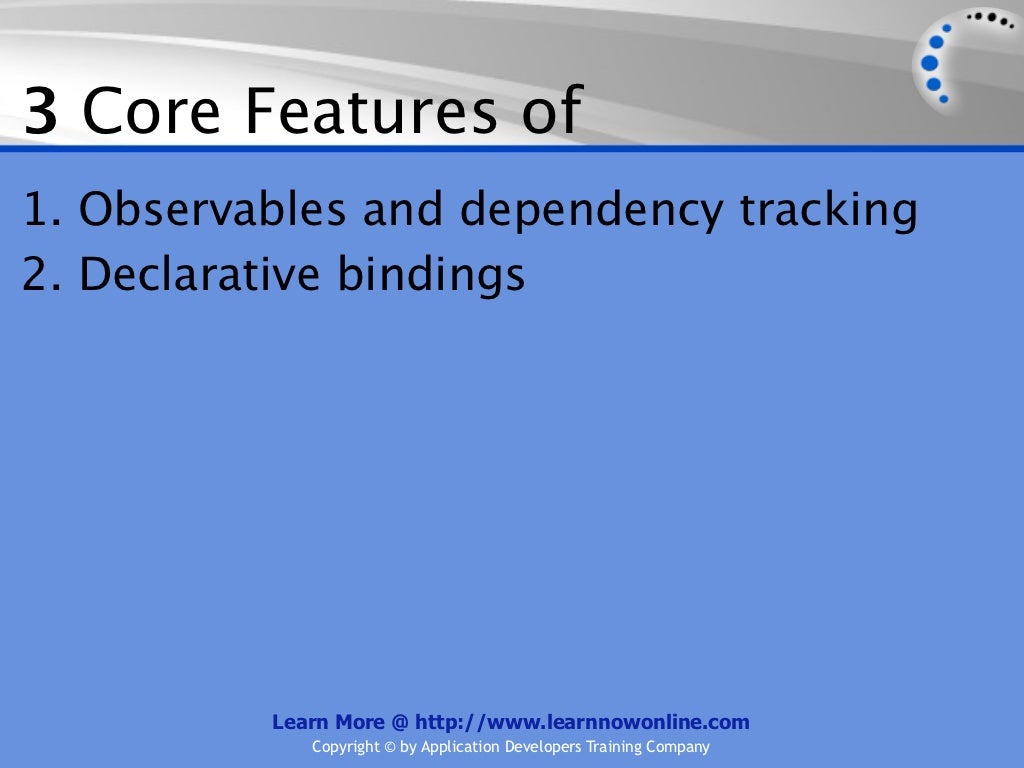 3 Core Features of

1. Observables and dependency tracking
2. Declarative bindings

Learn More @ http://www.learnnowonline.com
Copyright © by Application Developers Training Company